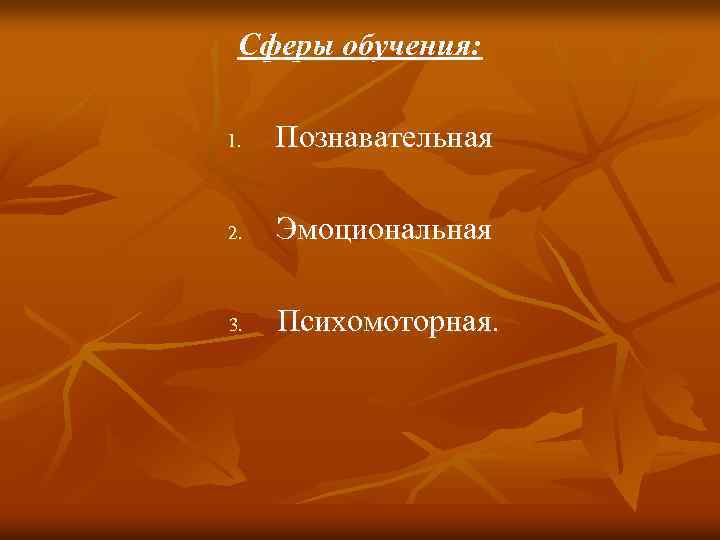 Сферы обучения:

1. Познавательная

2. Эмоциональная

3. Психомоторная.